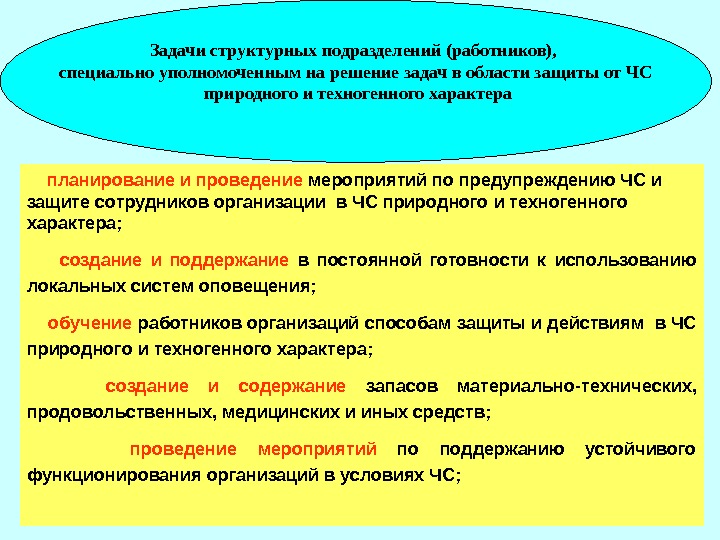 Задачи структурных подразделений (работников), специально уполномоченным на решение задач в области защиты от ЧС природного и техногенного характера

планирование и проведение мероприятий по предупреждению ЧС и защите сотрудников организации в ЧС природного и техногенного характера;

создание и поддержание в постоянной готовности к использованию локальных систем оповещения;

обучение работников организаций способам защиты и действиям в ЧС природного и техногенного характера;

создание и содержание запасов материально-технических, продовольственных, медицинских и иных средств;

проведение мероприятий по поддержанию устойчивого функционирования организаций в условиях ЧС;